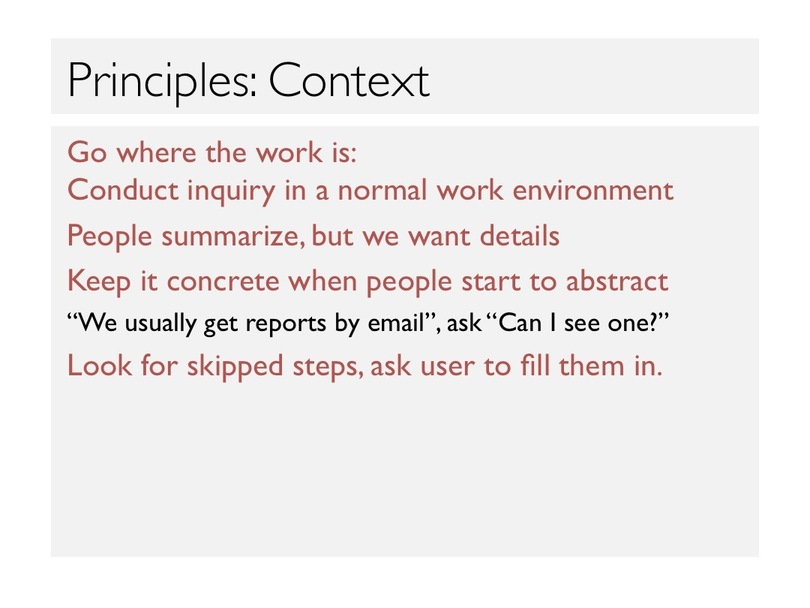 Principles: Context

Go where the work is:
Conduct inquiry in a normal work environment

People summarize, but we want details

Keep it concrete when people start to abstract

“We usually get reports by email”, ask “Can I see one?”

Look for skipped steps, ask user to fill them in.